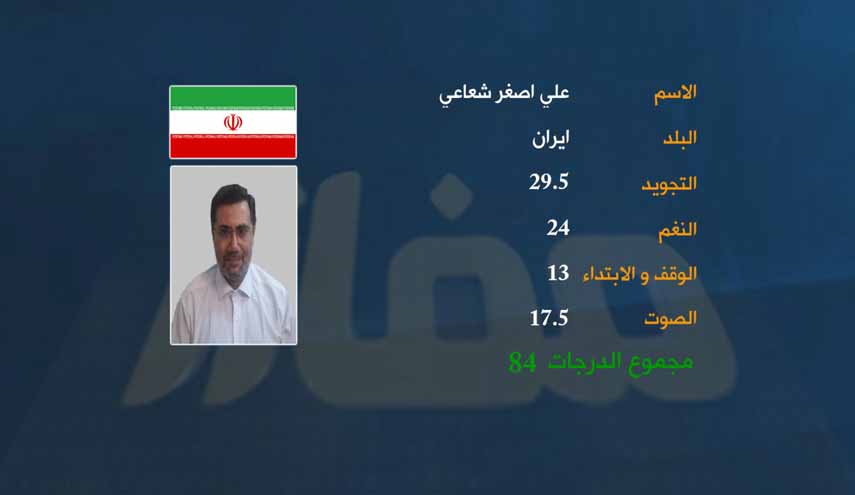 الاسم علي اصغر شعاعي
البلد ايران
التجويد 29.5
النغم 24
الوقف و الابتداء 13
الصوت 17.5
مجموع الدرجات 84